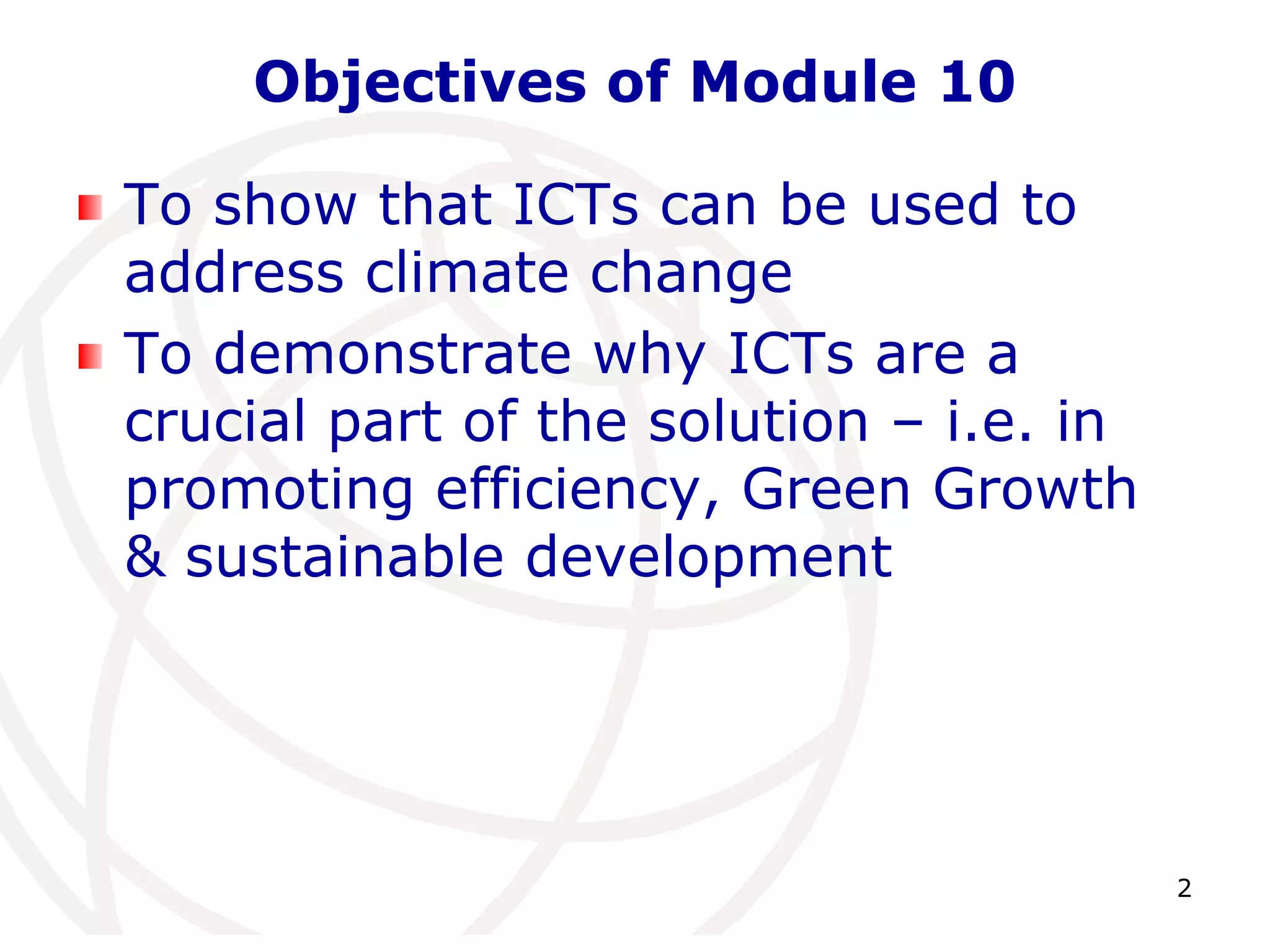 Objectives of Module 10

To show that ICTs can be used to address climate change

To demonstrate why ICTs are a crucial part of the solution – i.e. in promoting efficiency, Green Growth & sustainable development

2